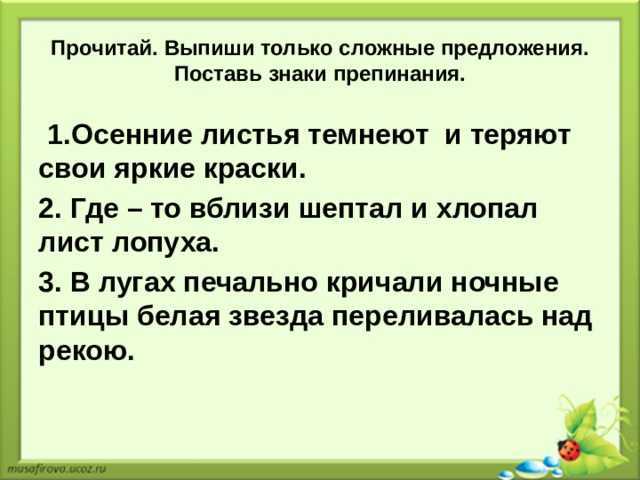 Прочитай. Выпиши только сложные предложения. Поставь знаки препинания.

1.Осенние листья темнеют и теряют свои яркие краски.

2. Где – то вблизи шептал и хлопал лист лопуха.

3. В лугах печально кричали ночные птицы белая звезда переливалась над рекою.

musafirova.ucoz.ru